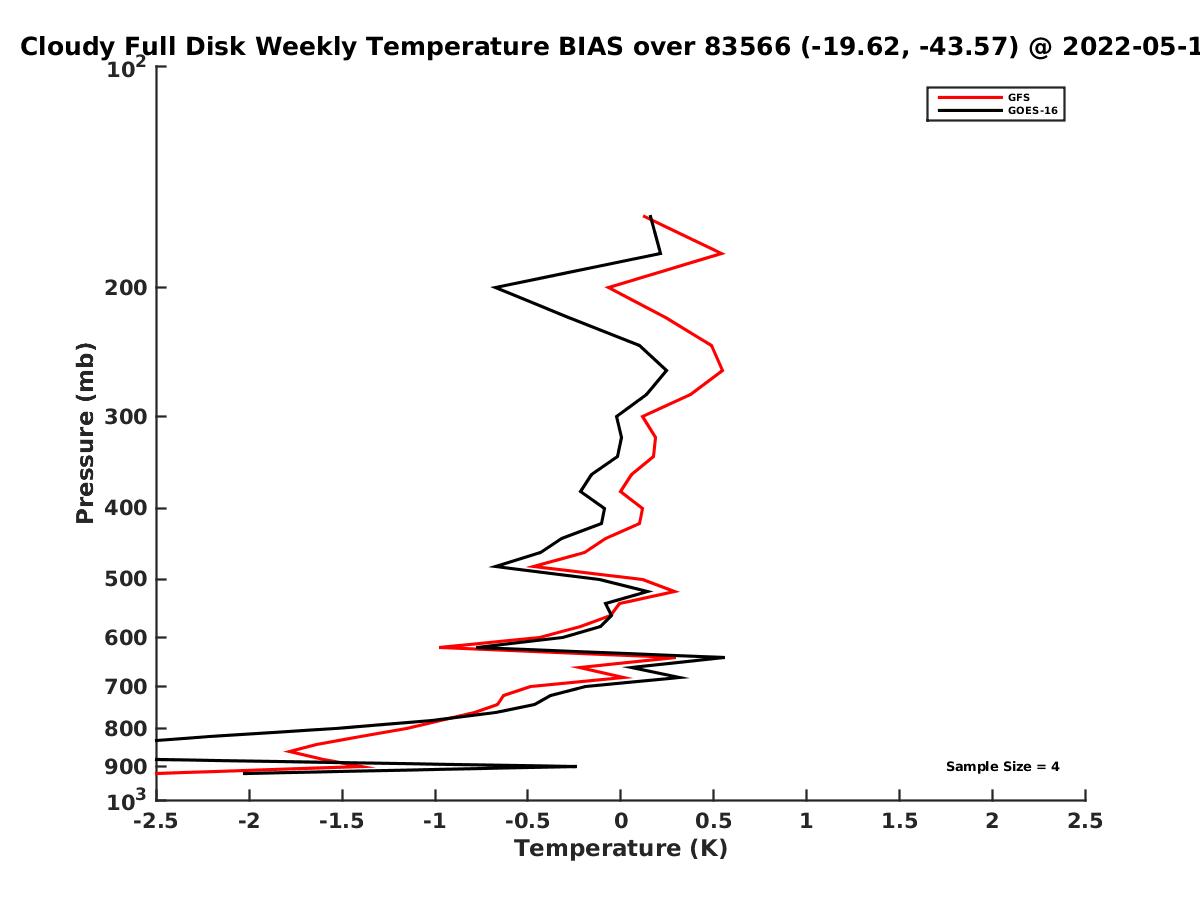 Cloudy Full Disk Weekly Temperature BIAS over 83566 (-19.62, -43.57) @ 2022-05-1

GFS
GOES-16

Pressure (mb)

$10^2$
200
300
400
500
600
700
800
900
$10^3$

Sample Size = 4

-2.5
-2
-1.5
-1
-0.5
0
0.5
1
1.5
2
2.5

Temperature (K)